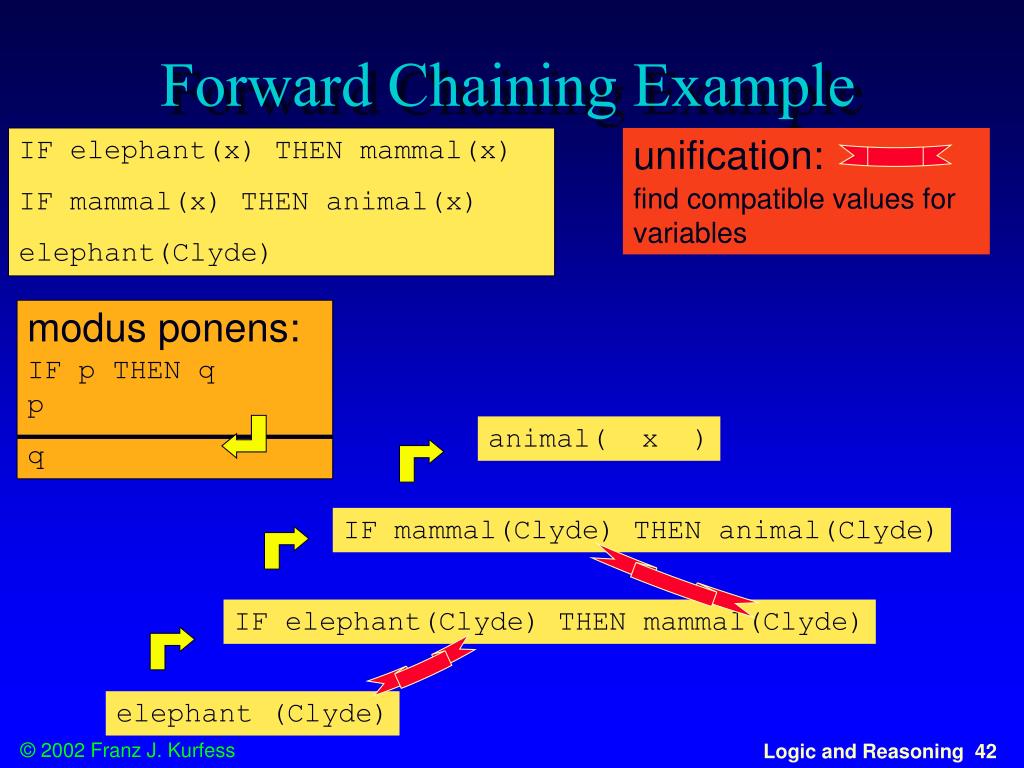 Forward Chaining Example

IF elephant(x) THEN mammal(x)

IF mammal(x) THEN animal(x)

elephant(Clyde)

unification:
find compatible values for variables

modus ponens:
IF p THEN q
p

q

animal( x )

IF mammal(Clyde) THEN animal(Clyde)

IF elephant(Clyde) THEN mammal(Clyde)

elephant (Clyde)

© 2002 Franz J. Kurfess

Logic and Reasoning 42